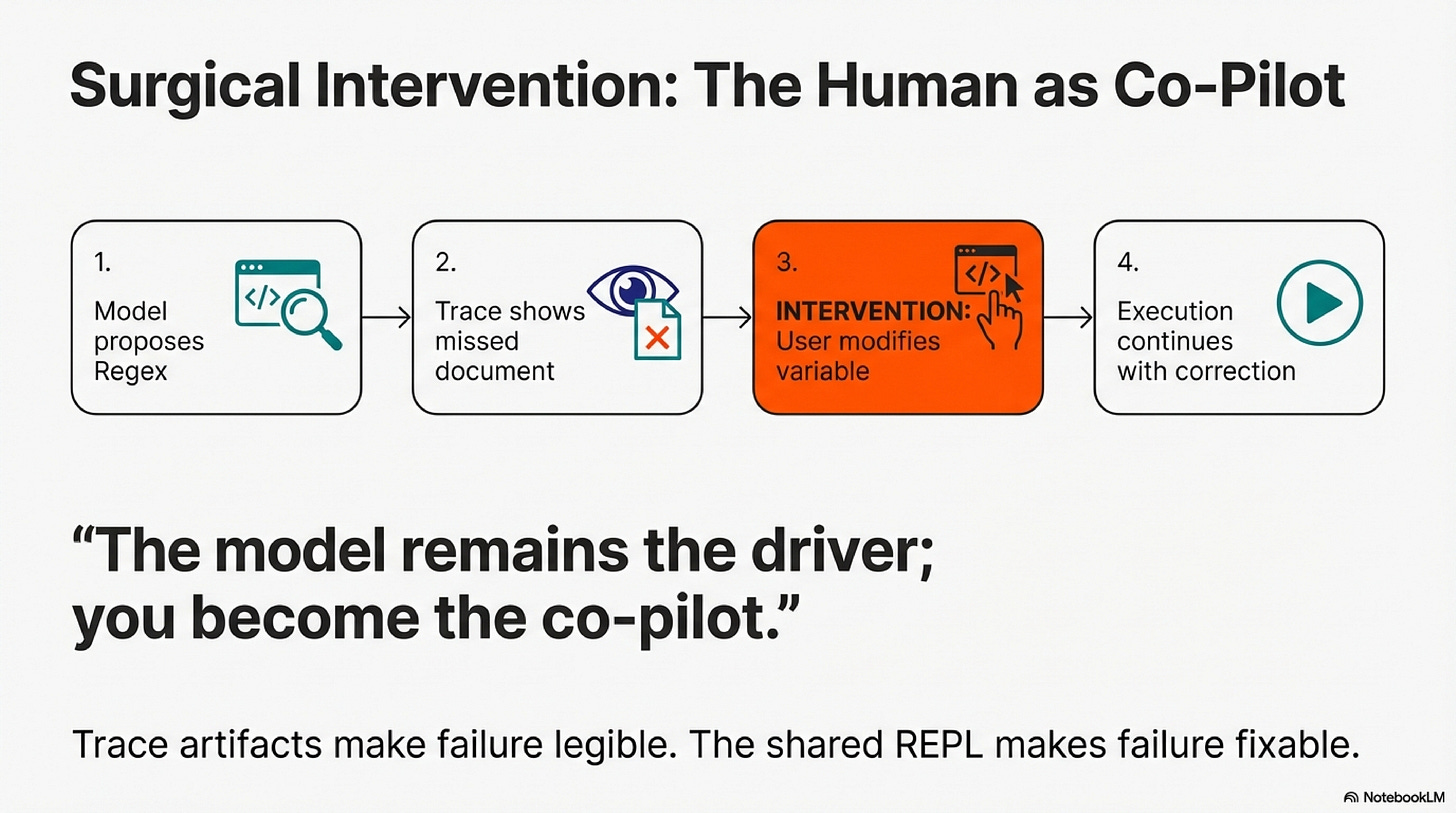 Surgical Intervention: The Human as Co-Pilot

1.
Model proposes Regex

</>

2.
Trace shows missed document

3.
INTERVENTION: User modifies variable

</>

4.
Execution continues with correction

“The model remains the driver; you become the co-pilot.”

Trace artifacts make failure legible. The shared REPL makes failure fixable.

NotebookLM